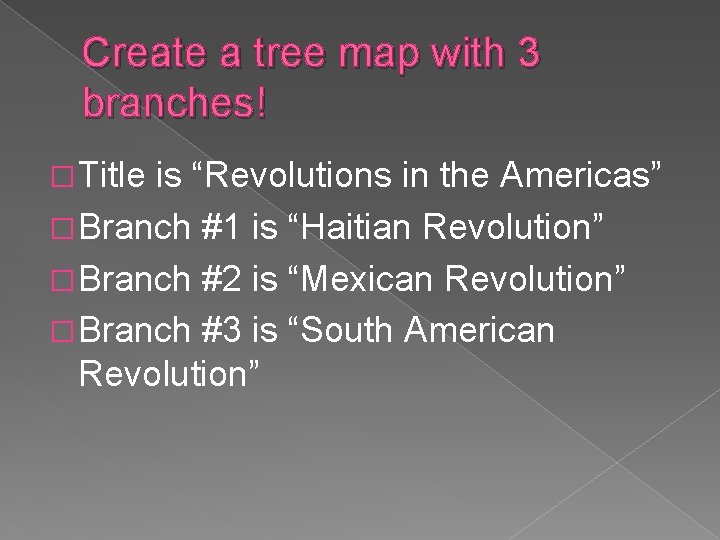 Create a tree map with 3 branches!

□ Title is “Revolutions in the Americas”
□ Branch #1 is “Haitian Revolution”
□ Branch #2 is “Mexican Revolution”
□ Branch #3 is “South American Revolution”